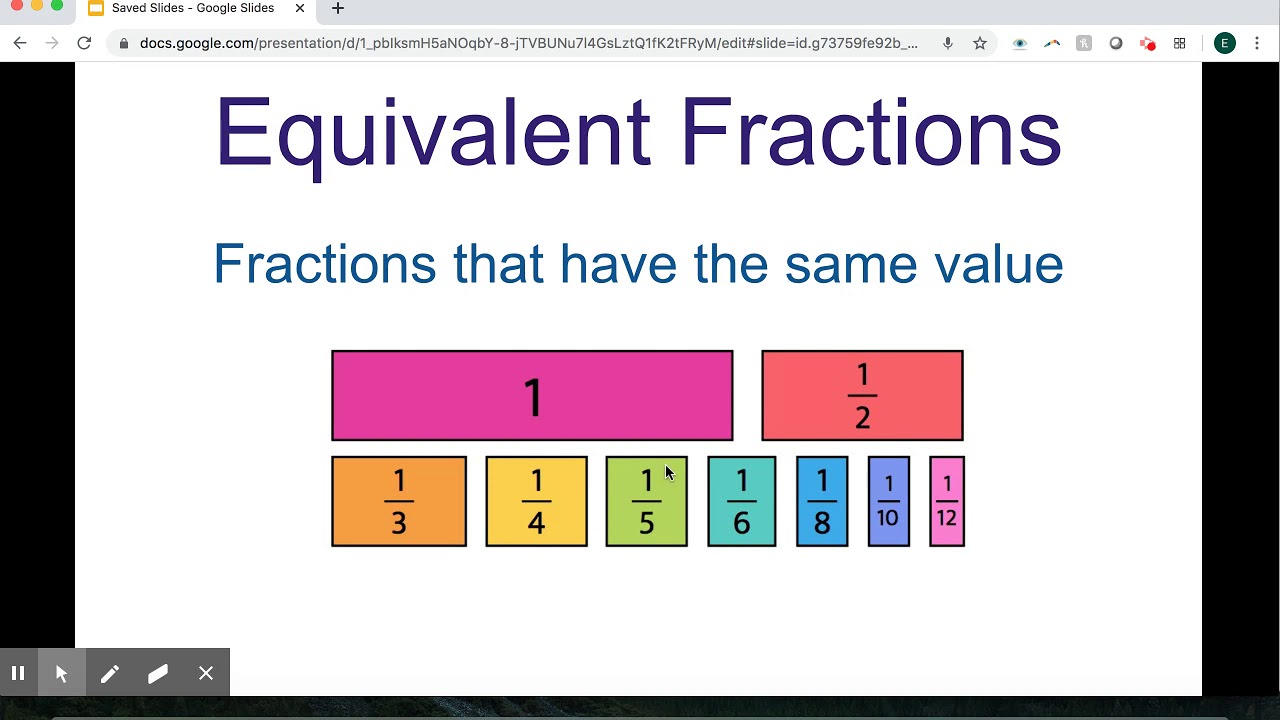 Saved Slides - Google Slides

docs.google.com/presentation/d/1_pbIksmH5aNOqbY-8-jTVBUNu7l4GsLztQ1fK2tFRyM/edit#slide=id.g73759fe92b_...

E

Equivalent Fractions

Fractions that have the same value

1

$\frac{1}{2}$

$\frac{1}{3}$

$\frac{1}{4}$

$\frac{1}{5}$

$\frac{1}{6}$

$\frac{1}{8}$

$\frac{1}{10}$

$\frac{1}{12}$